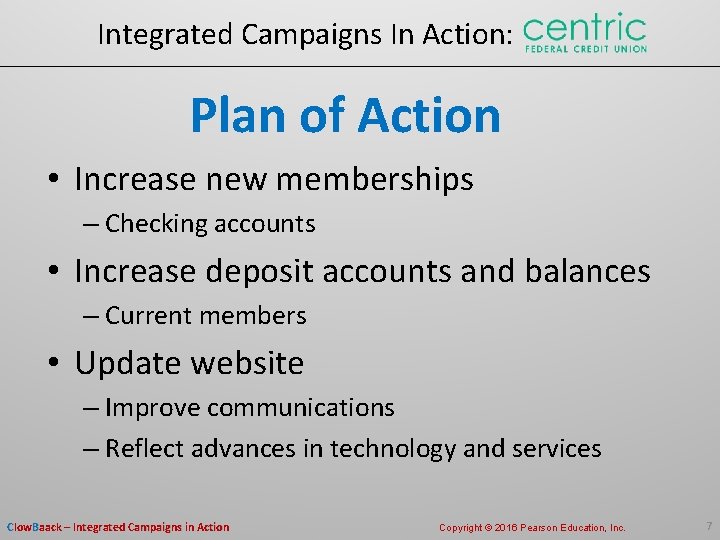 Integrated Campaigns In Action: centric FEDERAL CREDIT UNION

Plan of Action

• Increase new memberships
– Checking accounts
• Increase deposit accounts and balances
– Current members
• Update website
– Improve communications
– Reflect advances in technology and services

ClowBaack – Integrated Campaigns in Action

Copyright © 2016 Pearson Education, Inc.

7